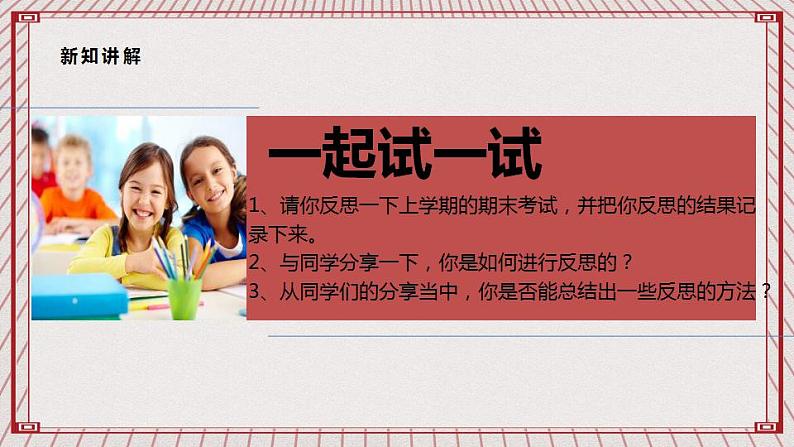 新知讲解

一起试一试

1、请你反思一下上学期的期末考试，并把你反思的结果记录下来。
2、与同学分享一下，你是如何进行反思的？
3、从同学们的分享当中，你是否能总结出一些反思的方法？